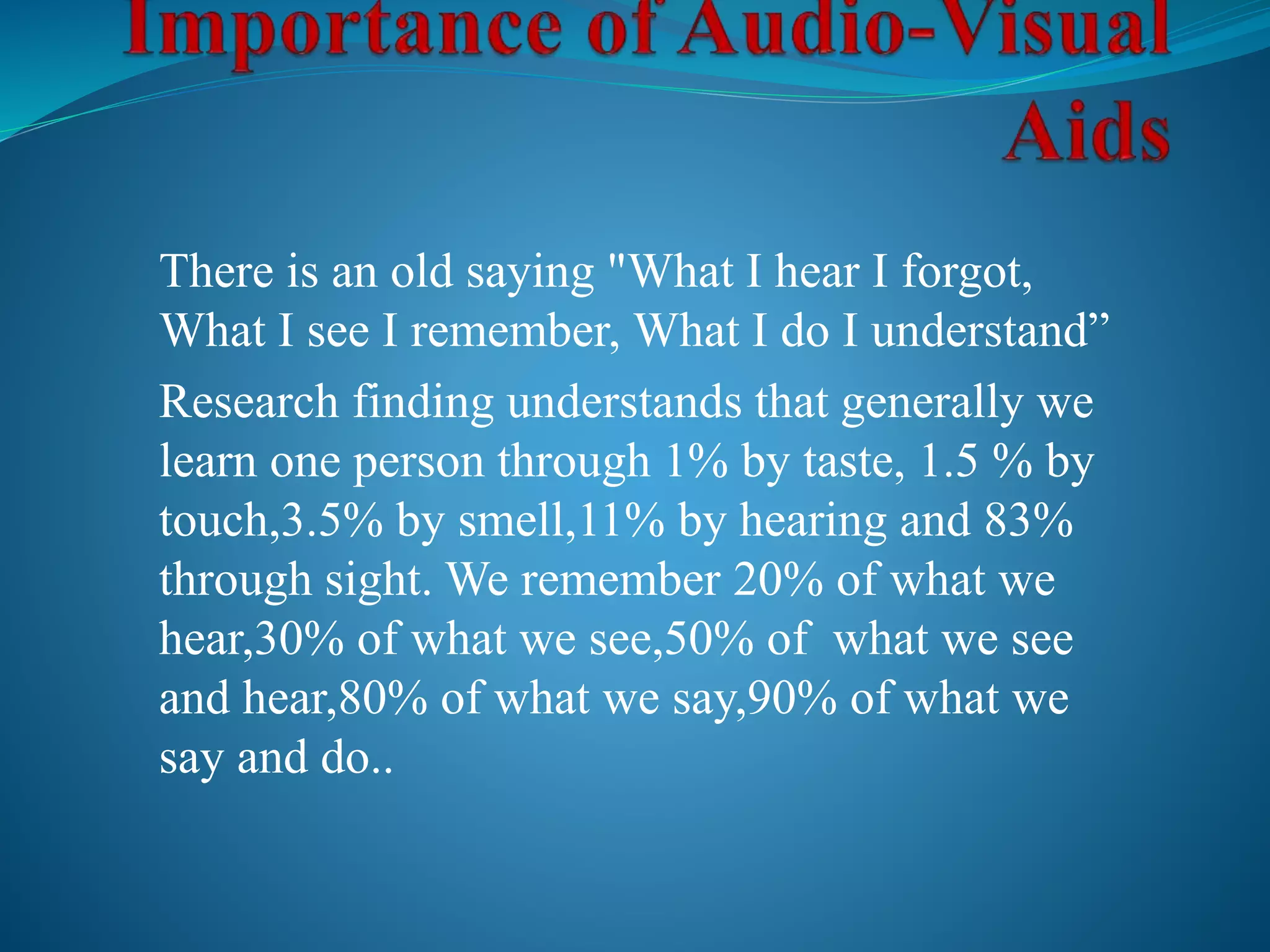 Importance of Audio-Visual Aids

There is an old saying "What I hear I forgot, What I see I remember, What I do I understand”

Research finding understands that generally we learn one person through 1% by taste, 1.5 % by touch,3.5% by smell,11% by hearing and 83% through sight. We remember 20% of what we hear,30% of what we see,50% of what we see and hear,80% of what we say,90% of what we say and do..